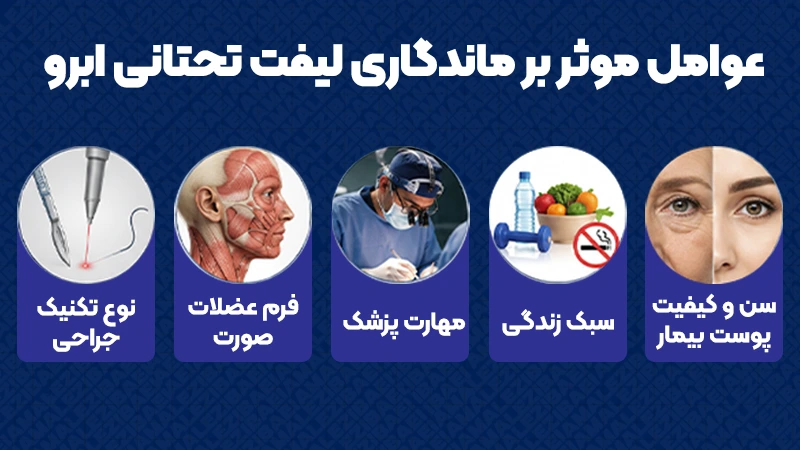 عوامل موثر بر ماندگاری لیفت تحتانی ابرو

سن و کیفیت پوست بیمار

سبک زندگی

مهارت پزشک

فرم عضلات صورت

نوع تکنیک جراحی